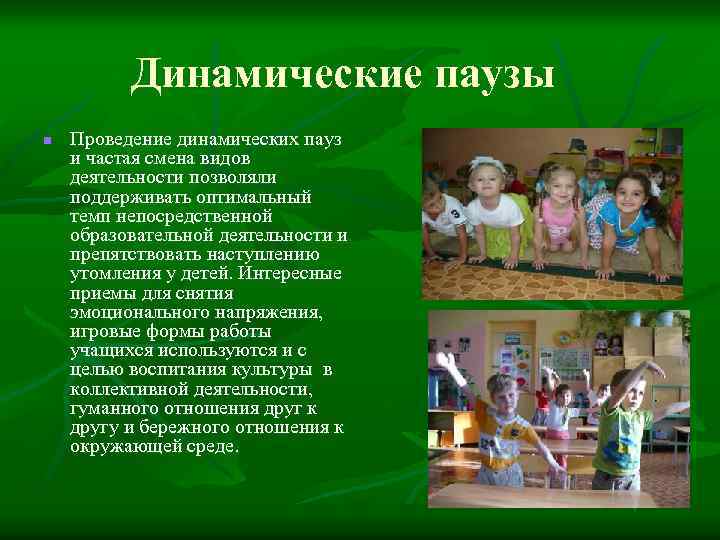 Динамические паузы

Проведение динамических пауз и частая смена видов деятельности позволяли поддерживать оптимальный темп непосредственной образовательной деятельности и препятствовать наступлению утомления у детей. Интересные приемы для снятия эмоционального напряжения, игровые формы работы учащихся используются и с целью воспитания культуры в коллективной деятельности, гуманного отношения друг к другу и бережного отношения к окружающей среде.